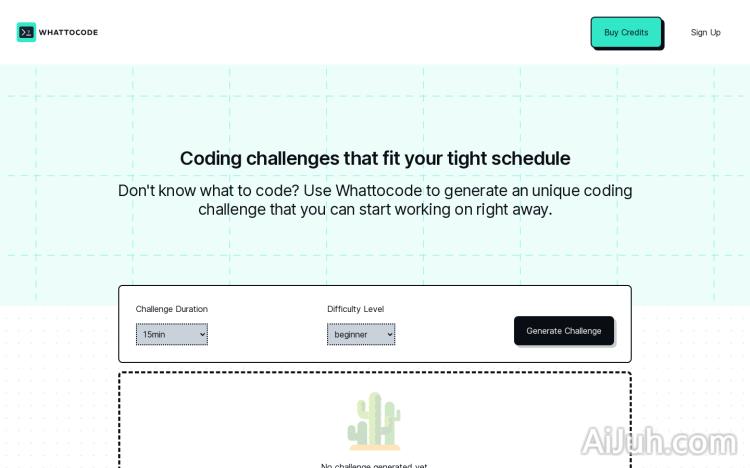 WHATTOCODE

Buy Credits

Sign Up

Coding challenges that fit your tight schedule

Don't know what to code? Use Whattocode to generate an unique coding challenge that you can start working on right away.

Challenge Duration
15min

Difficulty Level
beginner

Generate Challenge

No challenge generated yet

AiJuh.com